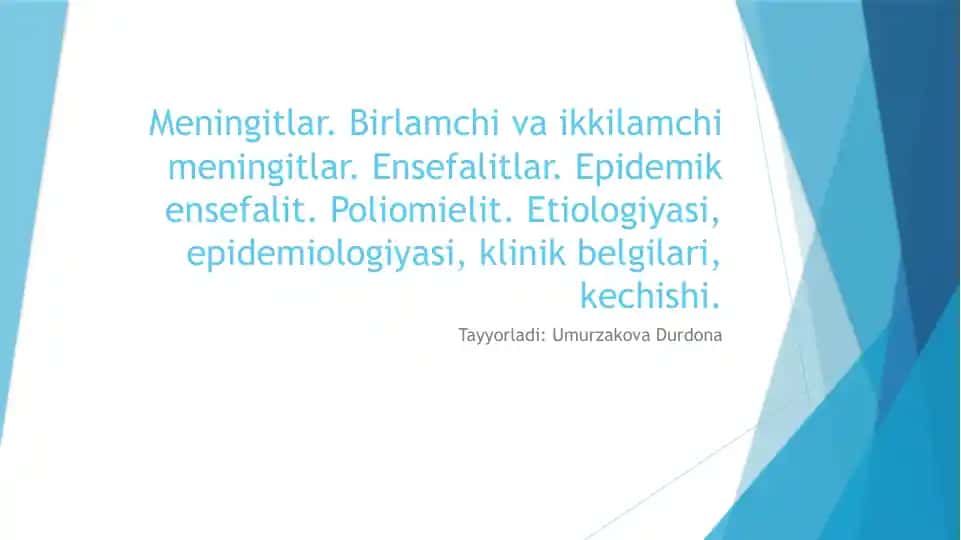 Meningitlar. Birlamchi va ikkilamchi meningitlar. Ensefalitlar. Epidemik ensefalit. Poliomielit. Etiologiyasi, epidemiologiyasi, klinik belgilari, kechishi.

Tayyorladi: Umurzakova Durdona